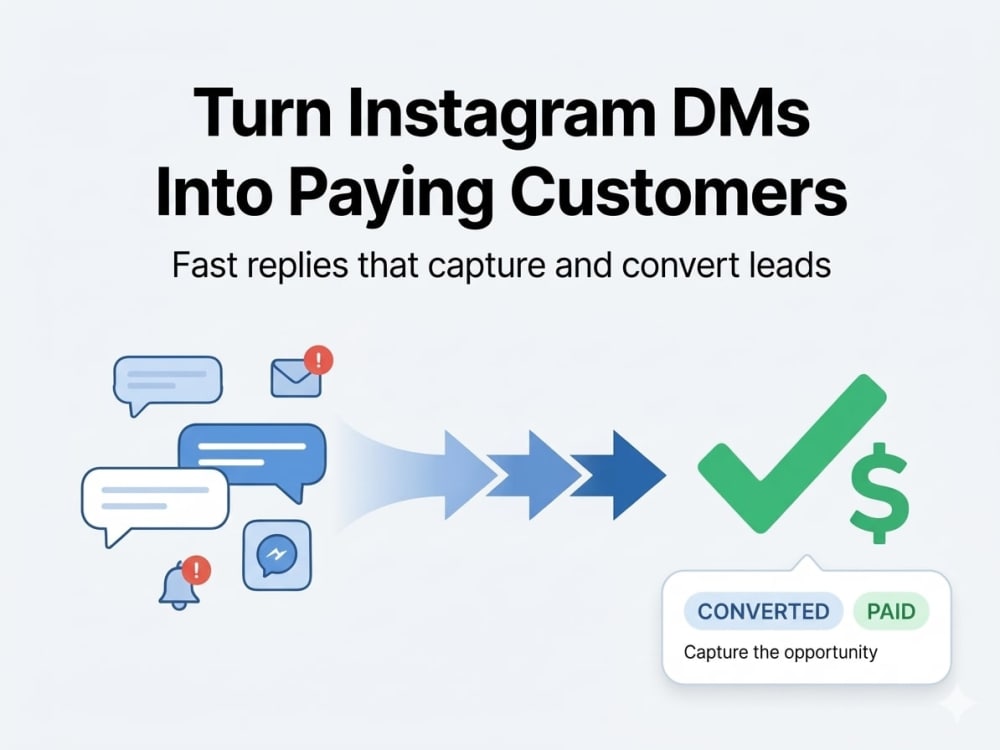 Turn Instagram DMs Into Paying Customers

Fast replies that capture and convert leads

$

CONVERTED PAID

Capture the opportunity